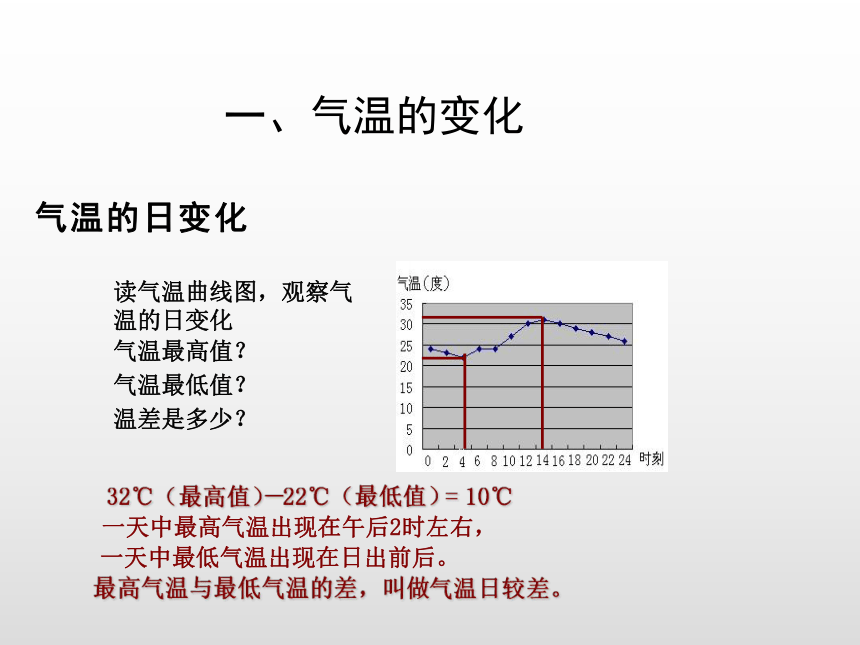 一、气温的变化

气温的日变化

读气温曲线图，观察气温的日变化
气温最高值？
气温最低值？
温差是多少？

气温（度）
35
30
25
20
15
10
5
0
0 2 4 6 8 10 12 14 16 18 20 22 24 时刻

32℃（最高值）—22℃（最低值）= 10℃
一天中最高气温出现在午后2时左右，
一天中最低气温出现在日出前后。
最高气温与最低气温的差，叫做气温日较差。